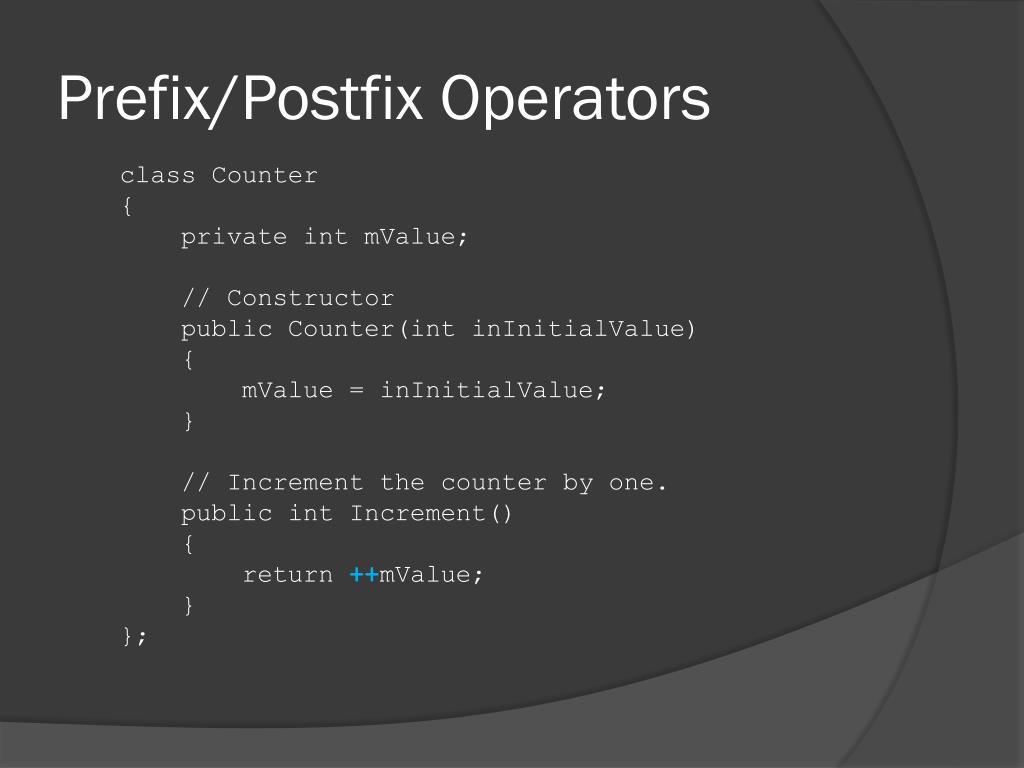 Prefix/Postfix Operators

class Counter
{
    private int mValue;

    // Constructor
    public Counter(int inInitialValue)
    {
        mValue = inInitialValue;
    }

    // Increment the counter by one.
    public int Increment()
    {
        return ++mValue;
    }
};